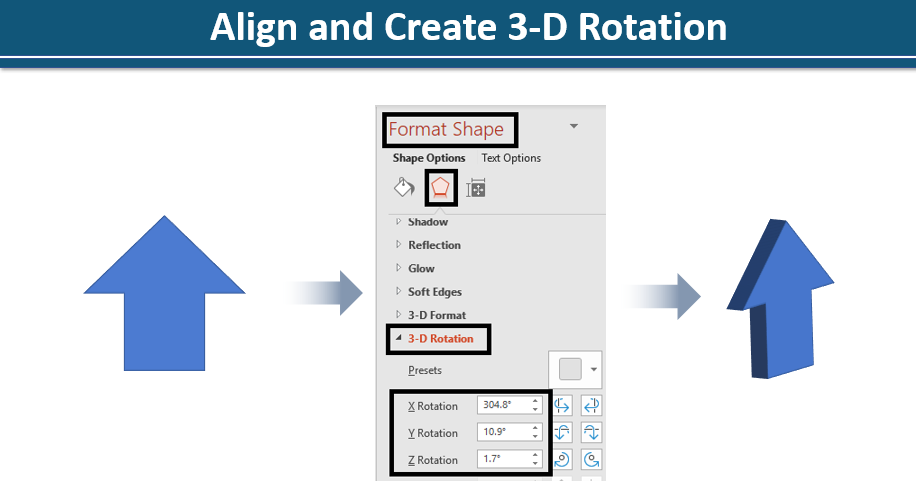 Align and Create 3-D Rotation

Format Shape

Shape Options Text Options

Shadow

Reflection

Glow

Soft Edges

3-D Format

3-D Rotation

Presets

X Rotation 304.8°

Y Rotation 10.9°

Z Rotation 1.7°